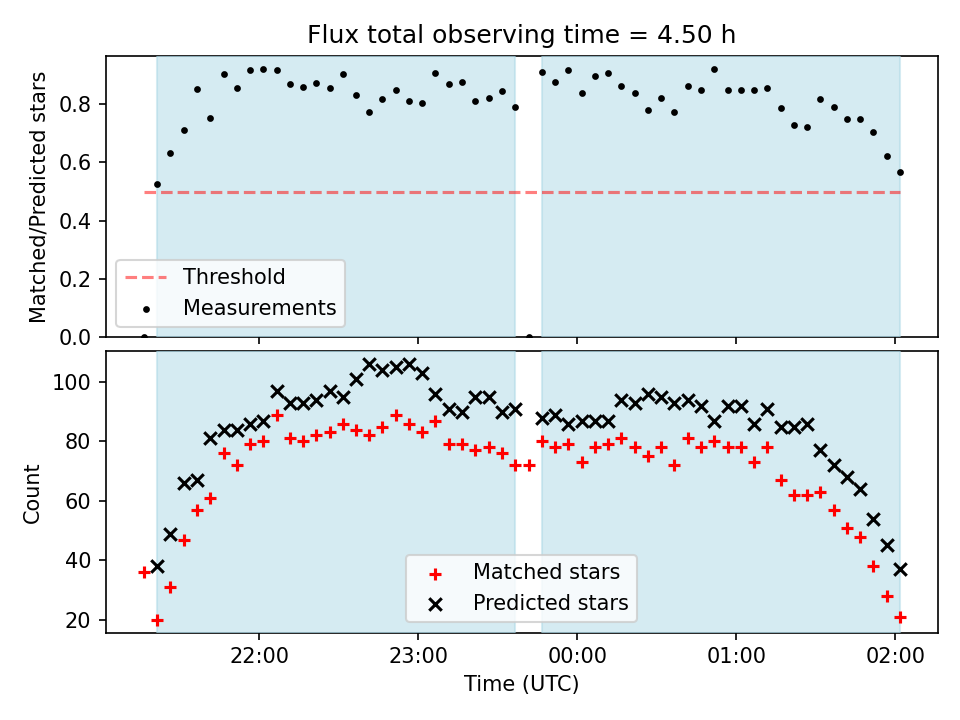 Flux total observing time = 4.50 h

Matched/Predicted stars

0.8
0.6
0.4
0.2
0.0

Threshold
Measurements

Count

100
80
60
40
20

Matched stars
Predicted stars

22:00
23:00
00:00
01:00
02:00

Time (UTC)